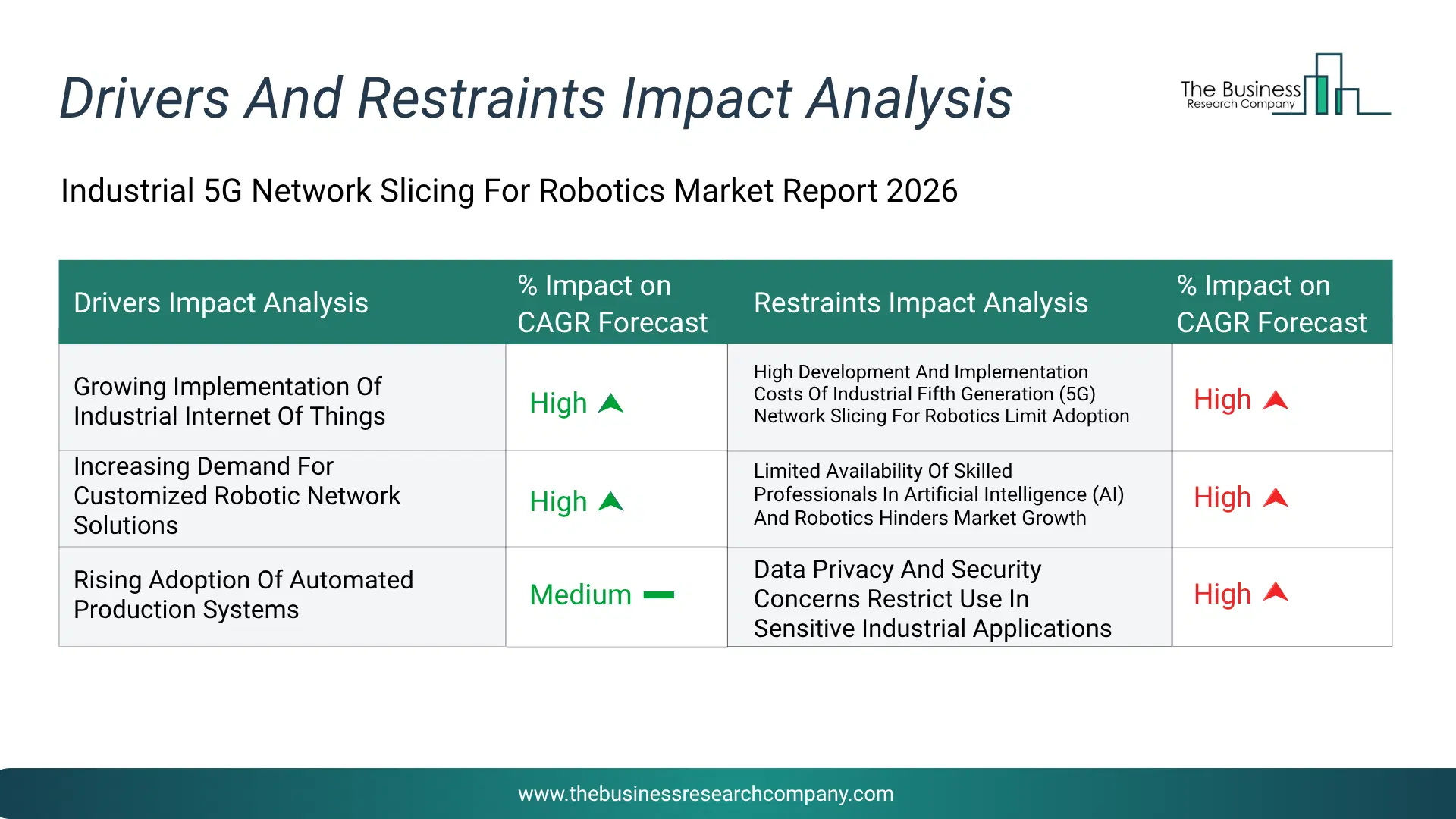 Drivers And Restraints Impact Analysis

The Business Research Company

Industrial 5G Network Slicing For Robotics Market Report 2026

| Drivers Impact Analysis | % Impact on CAGR Forecast | Restraints Impact Analysis | % Impact on CAGR Forecast |
|---|---|---|---|
| Growing Implementation Of Industrial Internet Of Things | High | High Development And Implementation Costs Of Industrial Fifth Generation (5G) Network Slicing For Robotics Limit Adoption | High |
| Increasing Demand For Customized Robotic Network Solutions | High | Limited Availability Of Skilled Professionals In Artificial Intelligence (AI) And Robotics Hinders Market Growth | High |
| Rising Adoption Of Automated Production Systems | Medium | Data Privacy And Security Concerns Restrict Use In Sensitive Industrial Applications | High |

www.thebusinessresearchcompany.com